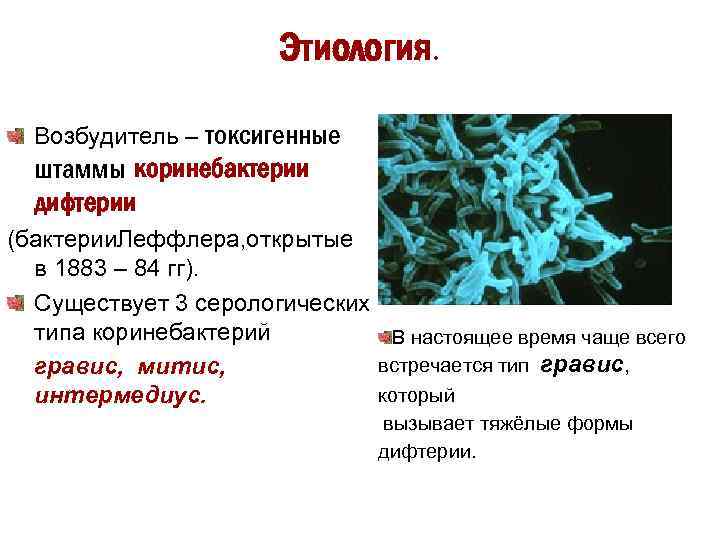 Этиология.

Возбудитель – токсигенные штаммы коринебактерии дифтерии

(бактерииЛеффлера,открытые в 1883 – 84 гг).

Существует 3 серологических типа коринебактерий

гравис, митис, интермедиус.

В настоящее время чаще всего встречается тип гравис, который

вызывает тяжёлые формы дифтерии.